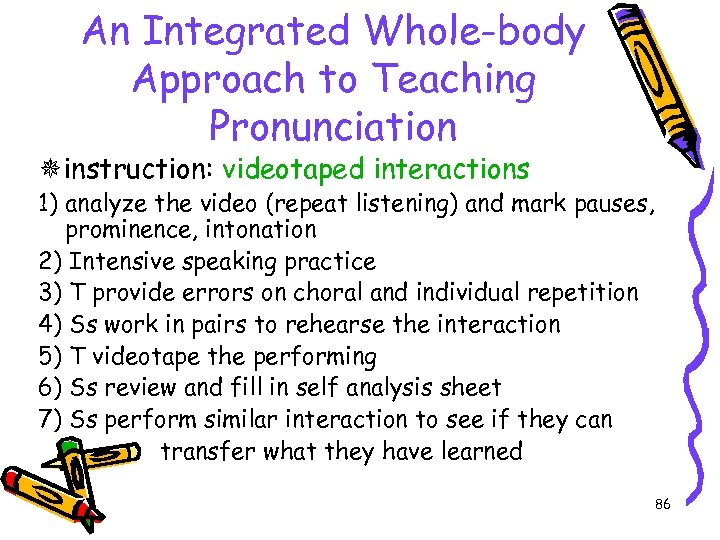 An Integrated Whole-body Approach to Teaching Pronunciation

instruction: videotaped interactions

1) analyze the video (repeat listening) and mark pauses, prominence, intonation
2) Intensive speaking practice
3) T provide errors on choral and individual repetition
4) Ss work in pairs to rehearse the interaction
5) T videotape the performing
6) Ss review and fill in self analysis sheet
7) Ss perform similar interaction to see if they can transfer what they have learned

86